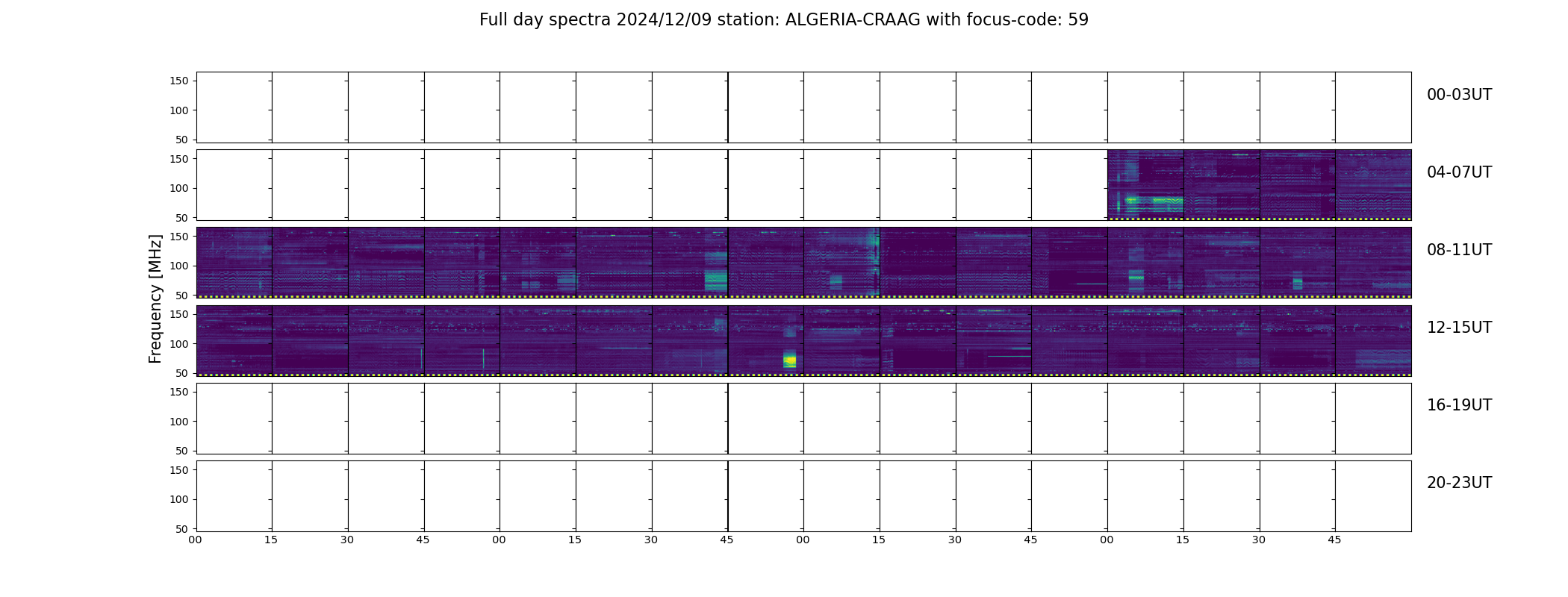 Full day spectra 2024/12/09 station: ALGERIA-CRAAG with focus-code: 59

Frequency [MHz]

150
100
50
00-03UT

150
100
50
04-07UT

150
100
50
08-11UT

150
100
50
12-15UT

150
100
50
16-19UT

150
100
50
20-23UT

00 15 30 45 00 15 30 45 00 15 30 45 00 15 30 45